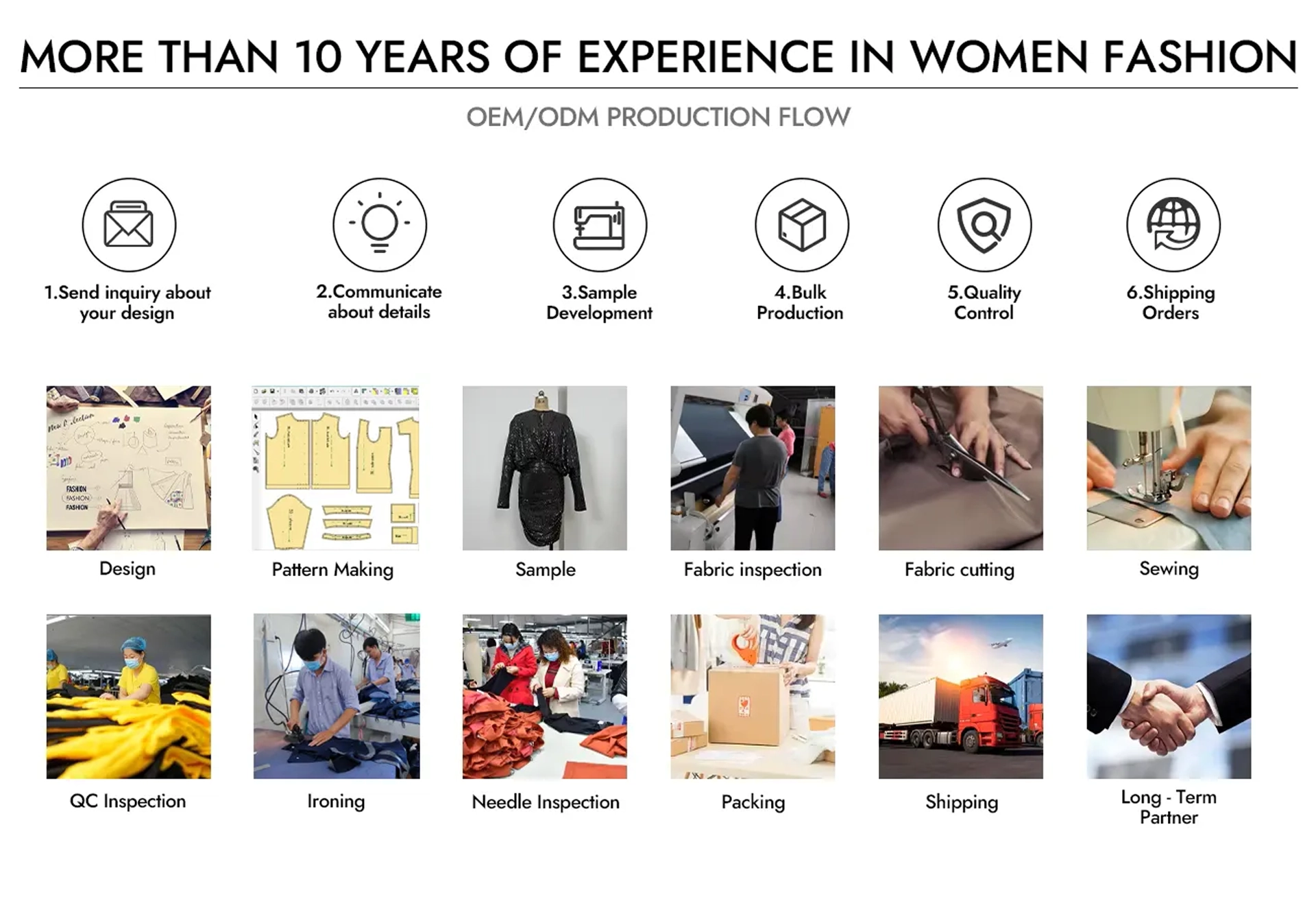 MORE THAN 10 YEARS OF EXPERIENCE IN WOMEN FASHION

OEM/ODM PRODUCTION FLOW

1.Send inquiry about your design

2.Communicate about details

3.Sample Development

4.Bulk Production

5.Quality Control

6.Shipping Orders

New Collection
FASHION
FASHION
FASHION

Design

Pattern Making

Sample

Fabric inspection

Fabric cutting

Sewing

QC Inspection

Ironing

Needle Inspection

Packing

Shipping

Long - Term Partner